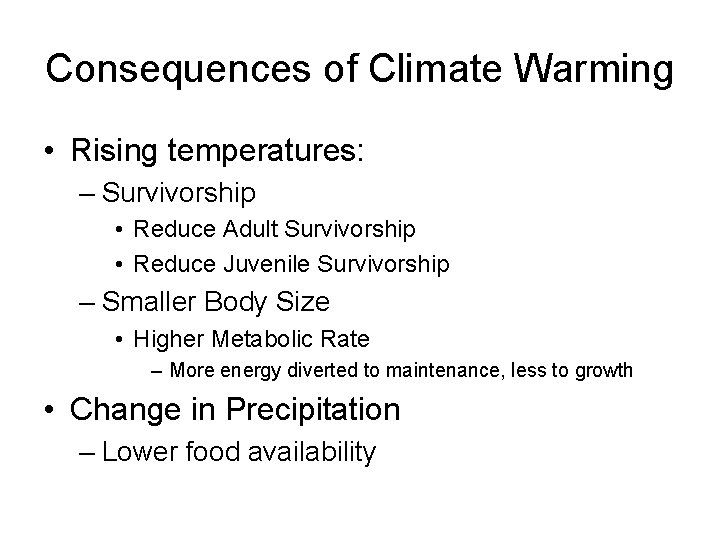 Consequences of Climate Warming

• Rising temperatures:
– Survivorship
• Reduce Adult Survivorship
• Reduce Juvenile Survivorship
– Smaller Body Size
• Higher Metabolic Rate
– More energy diverted to maintenance, less to growth
• Change in Precipitation
– Lower food availability